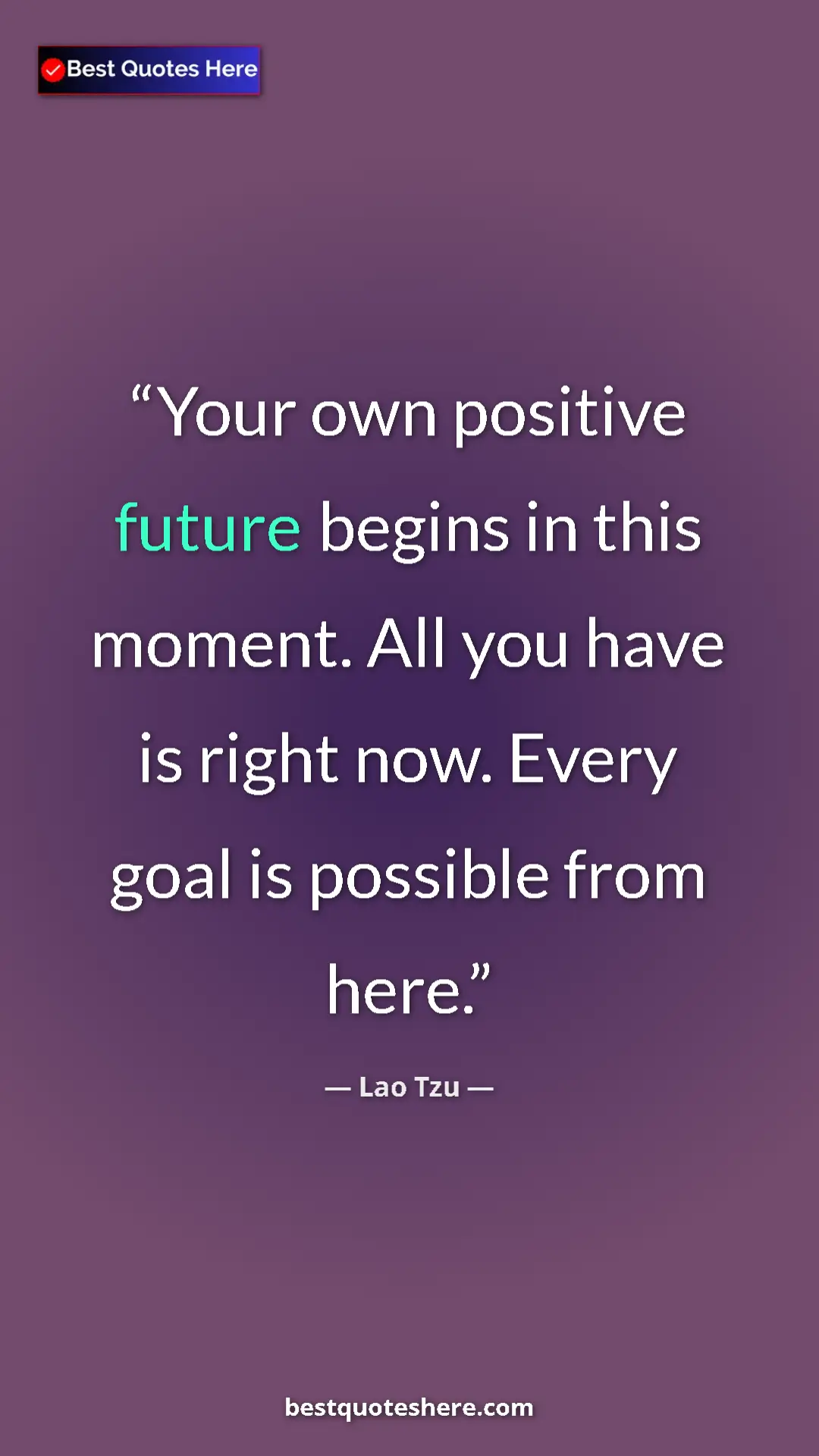 Best Quotes Here

“Your own positive future begins in this moment. All you have is right now. Every goal is possible from here.”

— Lao Tzu —

bestquoteshere.com